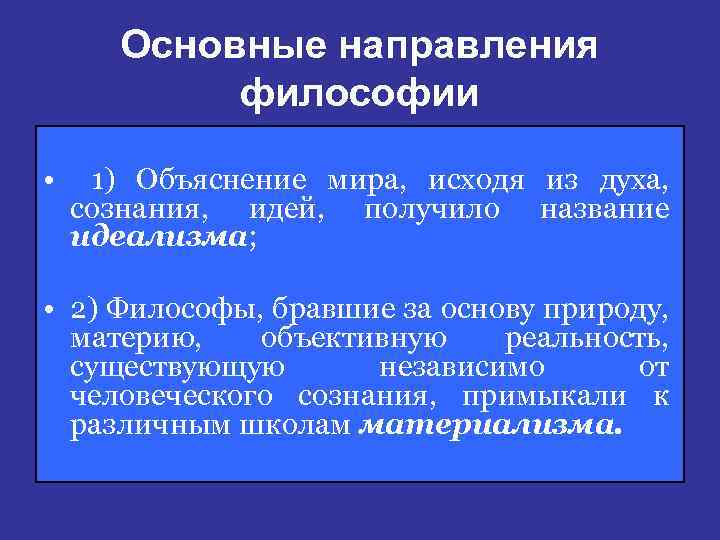 Основные направления философии

• 1) Объяснение мира, исходя из духа, сознания, идей, получило название идеализма;

• 2) Философы, бравшие за основу природу, материю, объективную реальность, существующую независимо от человеческого сознания, примыкали к различным школам материализма.